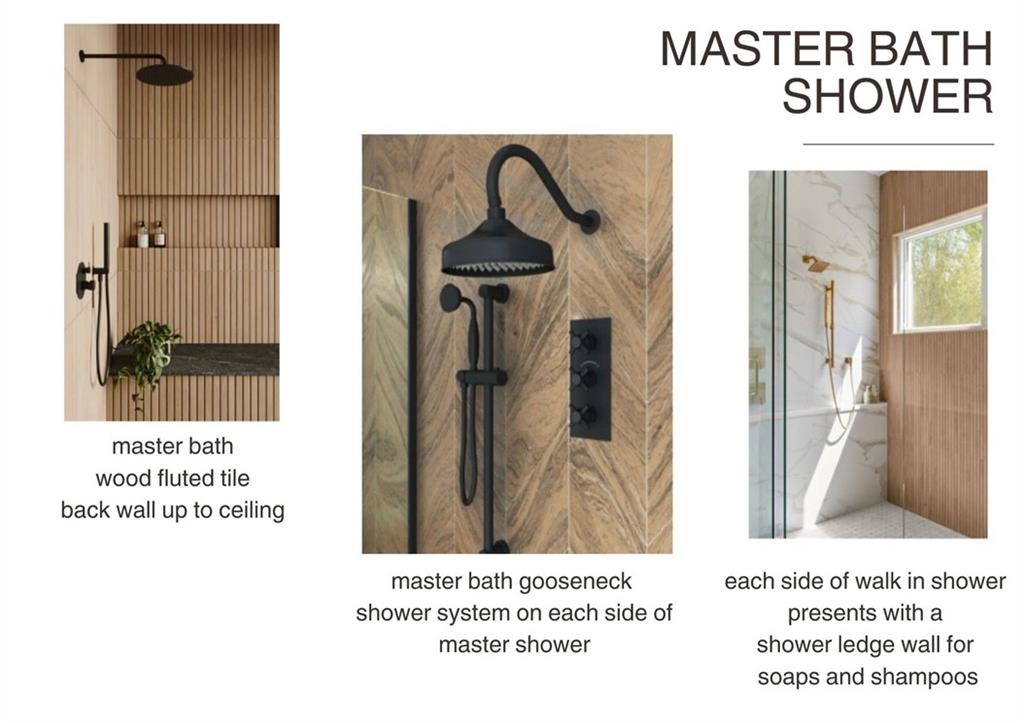 MASTER BATH SHOWER

master bath
wood fluted tile
back wall up to ceiling

master bath gooseneck
shower system on each side of
master shower

each side of walk in shower
presents with a
shower ledge wall for
soaps and shampoos